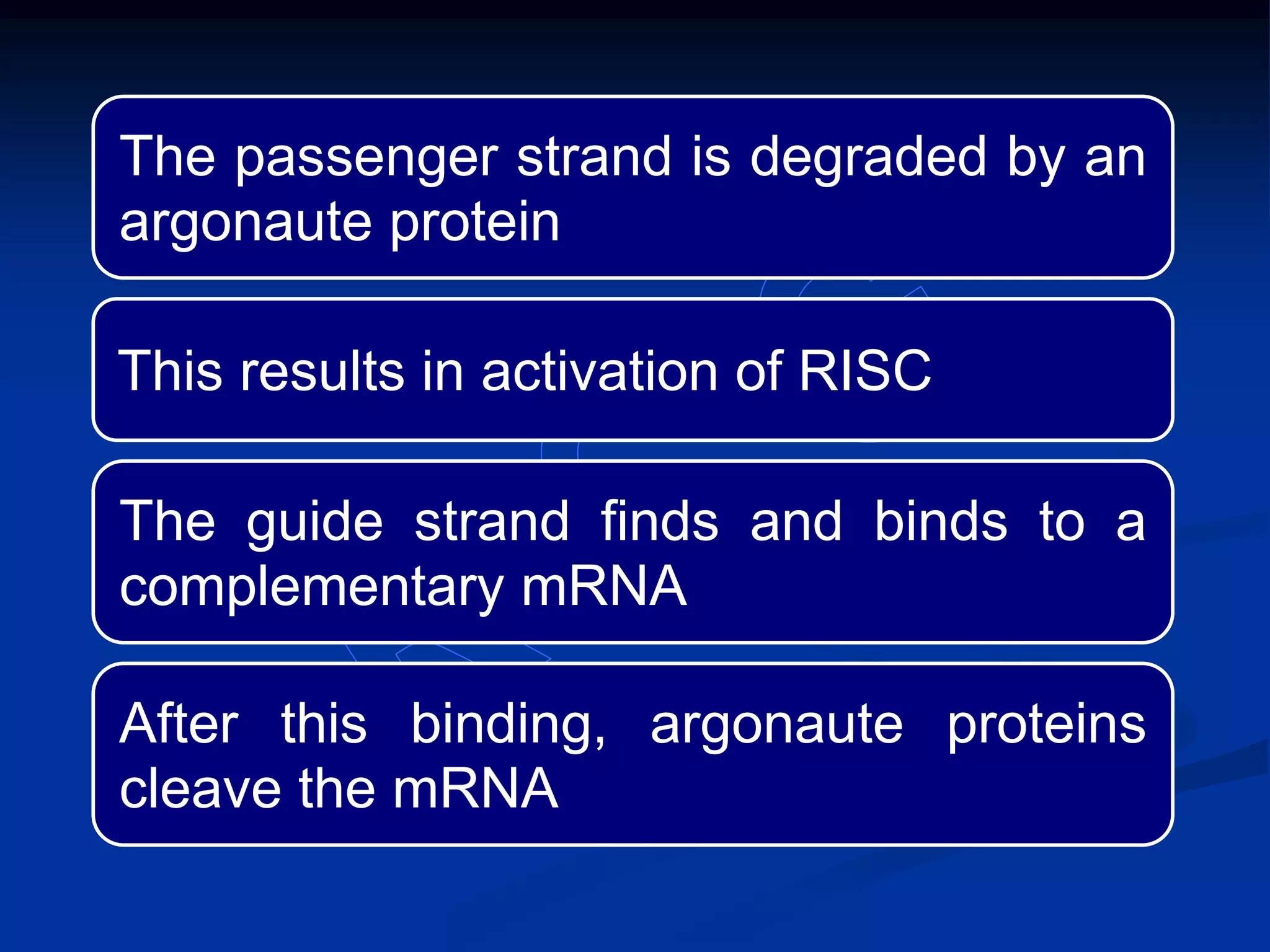 The passenger strand is degraded by an argonaute protein

This results in activation of RISC

The guide strand finds and binds to a complementary mRNA

After this binding, argonaute proteins cleave the mRNA